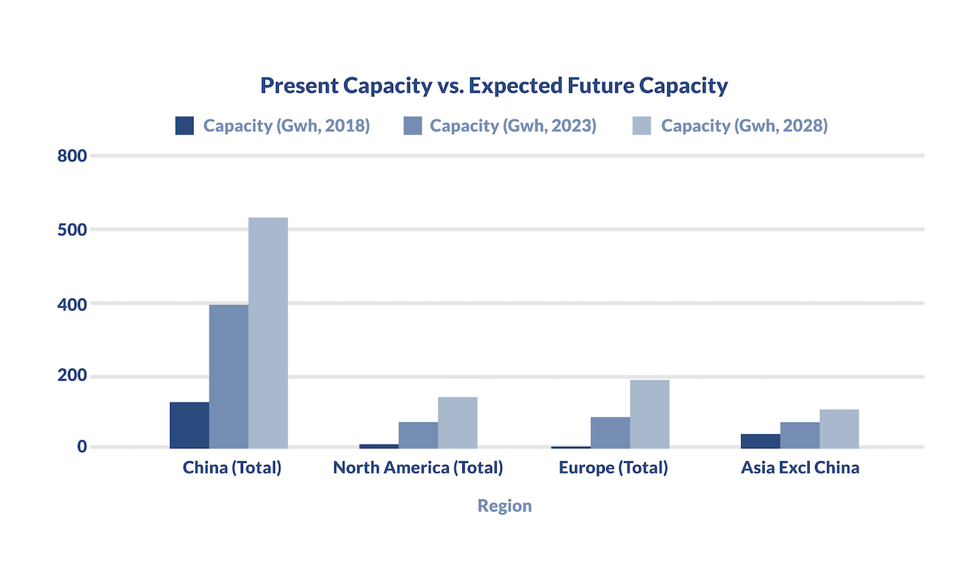 Present Capacity vs. Expected Future Capacity

Capacity (Gwh, 2018)
Capacity (Gwh, 2023)
Capacity (Gwh, 2028)

800
500
400
200
0

China (Total)
North America (Total)
Europe (Total)
Asia Excl China

Region